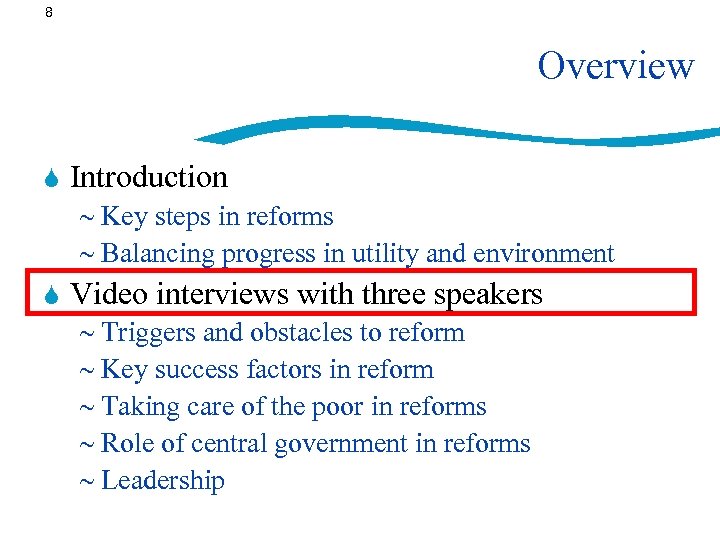 8

Overview

Introduction

~ Key steps in reforms

~ Balancing progress in utility and environment

Video interviews with three speakers

~ Triggers and obstacles to reform

~ Key success factors in reform

~ Taking care of the poor in reforms

~ Role of central government in reforms

~ Leadership